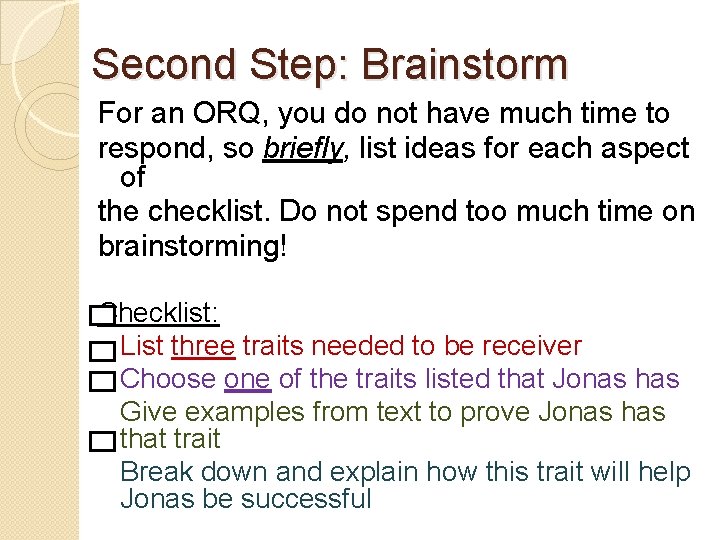 Second Step: Brainstorm

For an ORQ, you do not have much time to respond, so briefly, list ideas for each aspect of the checklist. Do not spend too much time on brainstorming!

Checklist:
List three traits needed to be receiver
Choose one of the traits listed that Jonas has
Give examples from text to prove Jonas has that trait
Break down and explain how this trait will help Jonas be successful